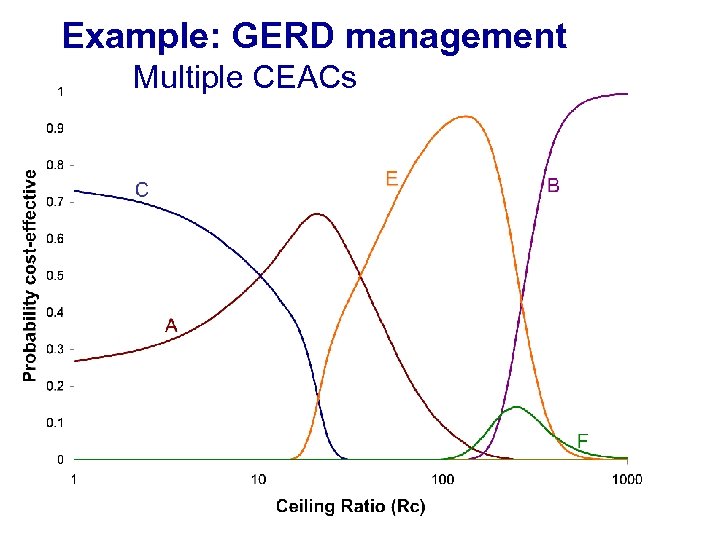 Example: GERD management

Multiple CEACs

Probability cost-effective

1
0.9
0.8
0.7
0.6
0.5
0.4
0.3
0.2
0.1
0

C
A
E
B
F

1
10
100
1000

Ceiling Ratio (Rc)